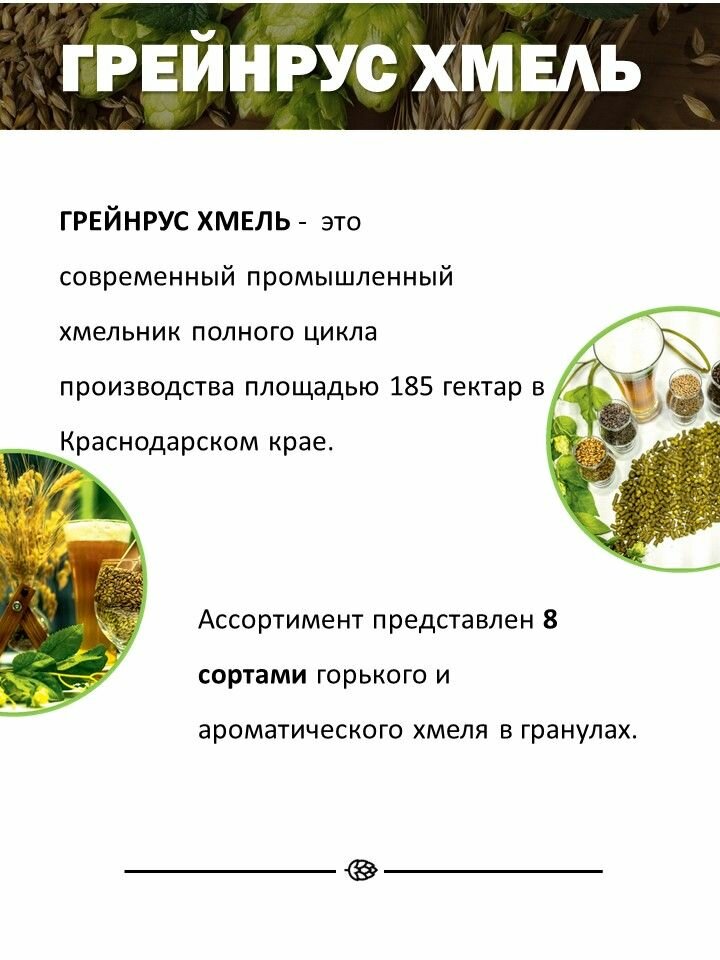 ГРЕЙНРУС ХМЕЛЬ

ГРЕЙНРУС ХМЕЛЬ - это современный промышленный хмельник полного цикла производства площадью 185 гектар в Краснодарском крае.

Ассортимент представлен 8 сортами горького и ароматического хмеля в гранулах.